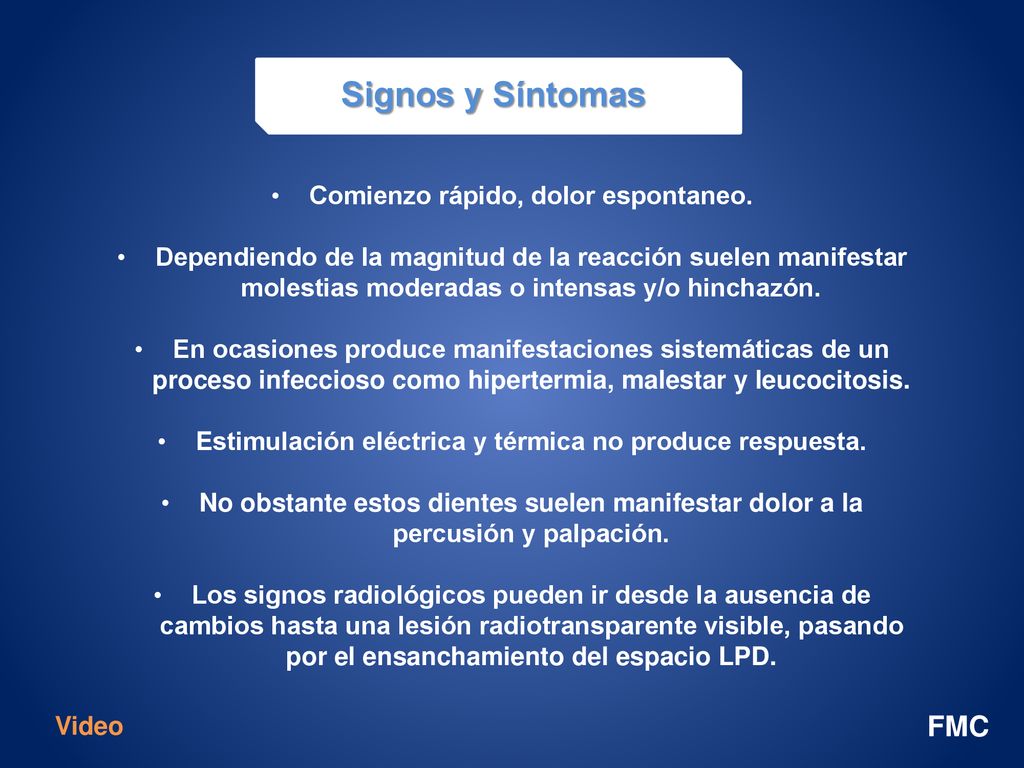 Signos y Síntomas

• Comienzo rápido, dolor espontaneo.

• Dependiendo de la magnitud de la reacción suelen manifestar molestias moderadas o intensas y/o hinchazón.

• En ocasiones produce manifestaciones sistemáticas de un proceso infeccioso como hipertermia, malestar y leucocitosis.

• Estimulación eléctrica y térmica no produce respuesta.

• No obstante estos dientes suelen manifestar dolor a la percusión y palpación.

• Los signos radiológicos pueden ir desde la ausencia de cambios hasta una lesión radiotransparente visible, pasando por el ensanchamiento del espacio LPD.

Video

FMC